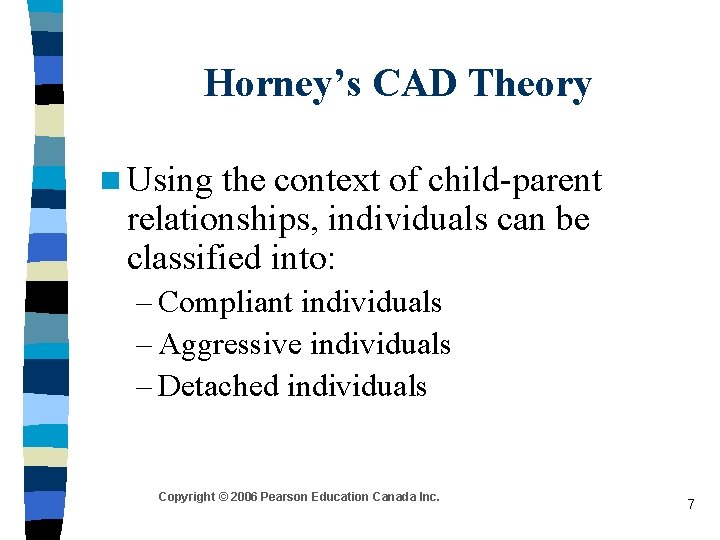 Horney's CAD Theory

Using the context of child-parent relationships, individuals can be classified into:

– Compliant individuals
– Aggressive individuals
– Detached individuals

Copyright © 2006 Pearson Education Canada Inc.

7